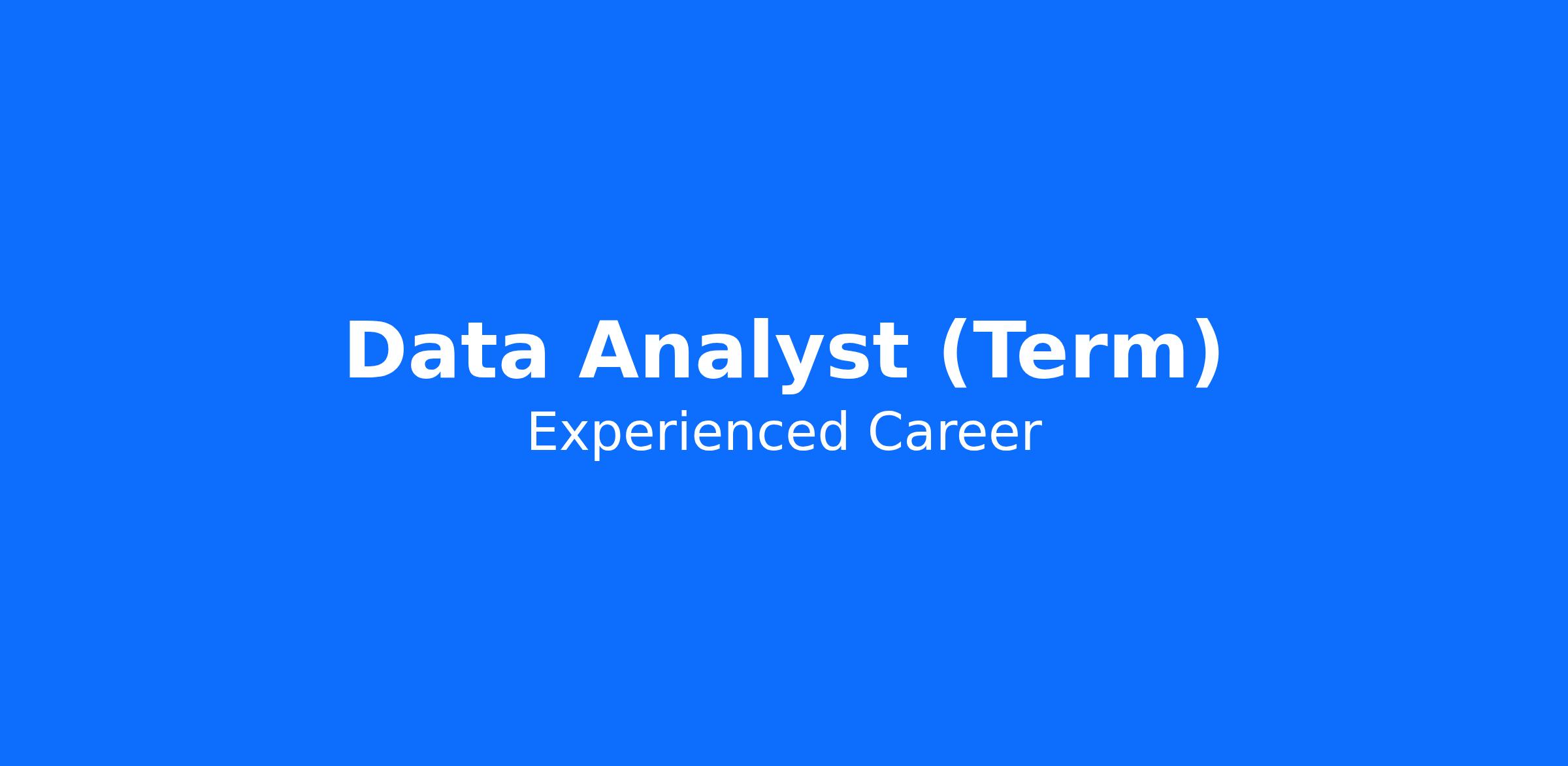 Data Analyst (Term)
Experienced Career